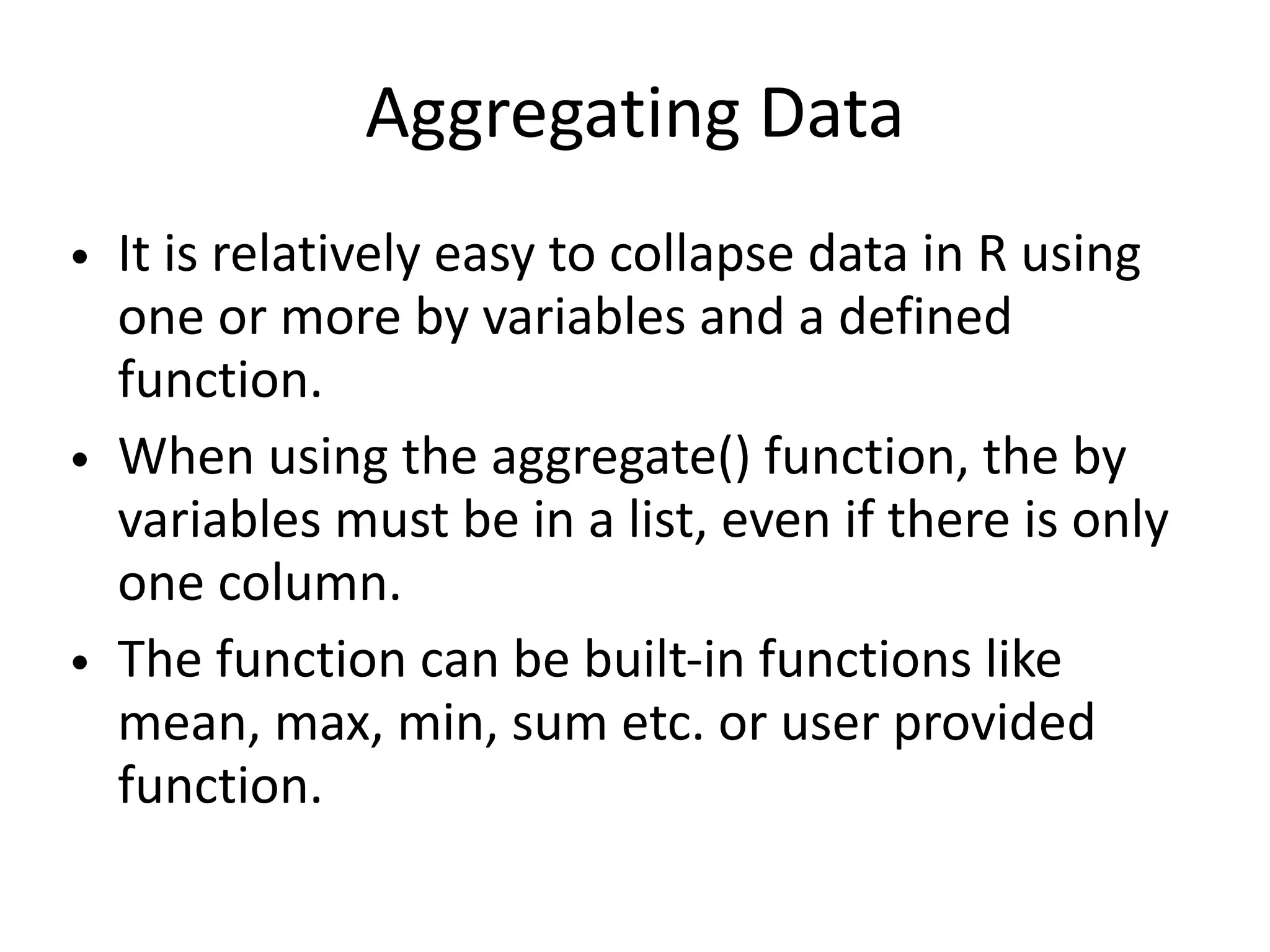 Aggregating Data

• It is relatively easy to collapse data in R using one or more by variables and a defined function.

• When using the aggregate() function, the by variables must be in a list, even if there is only one column.

• The function can be built-in functions like mean, max, min, sum etc. or user provided function.